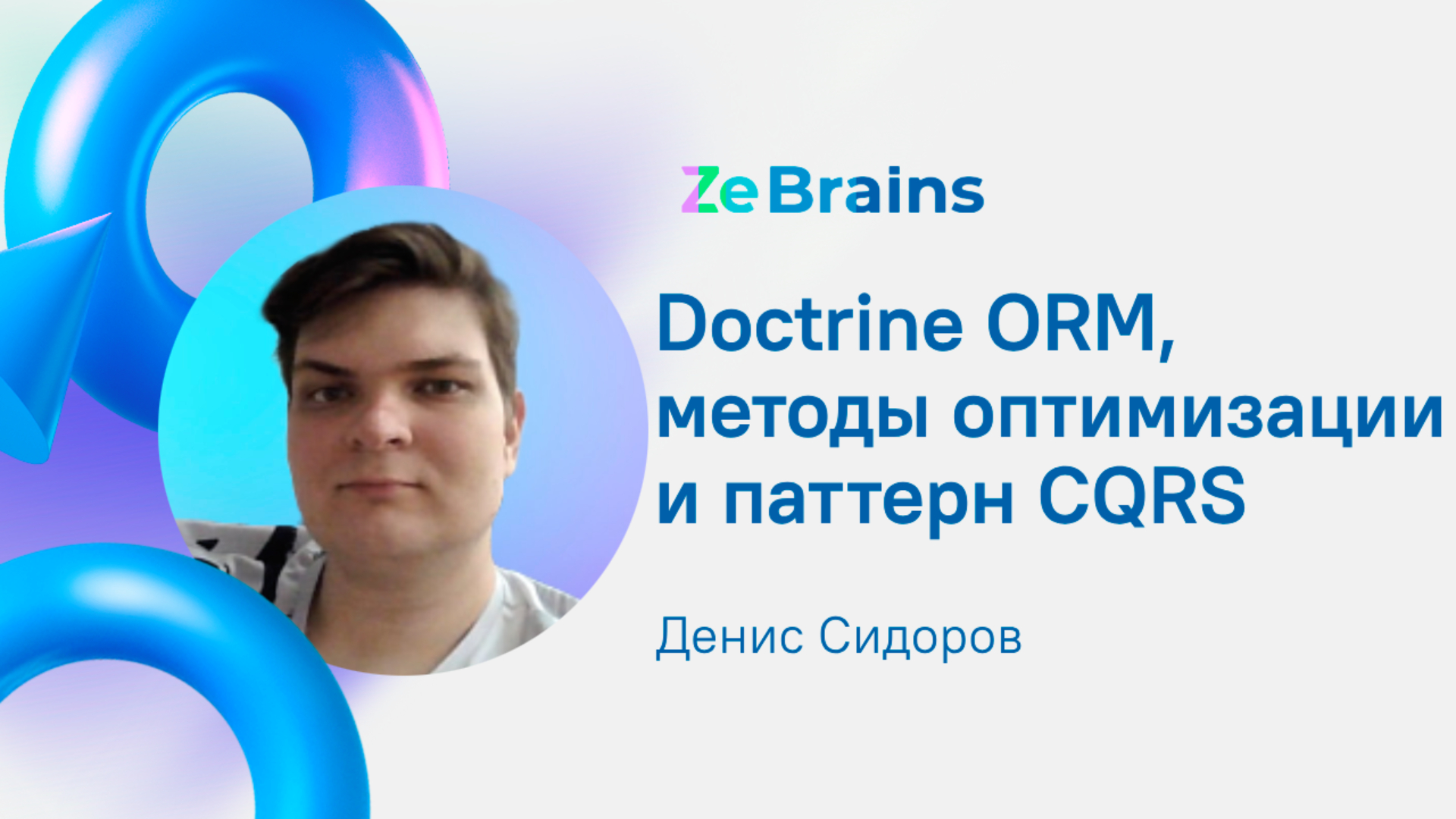 ZeBrains

Doctrine ORM, методы оптимизации и паттерн CQRS

Денис Сидоров